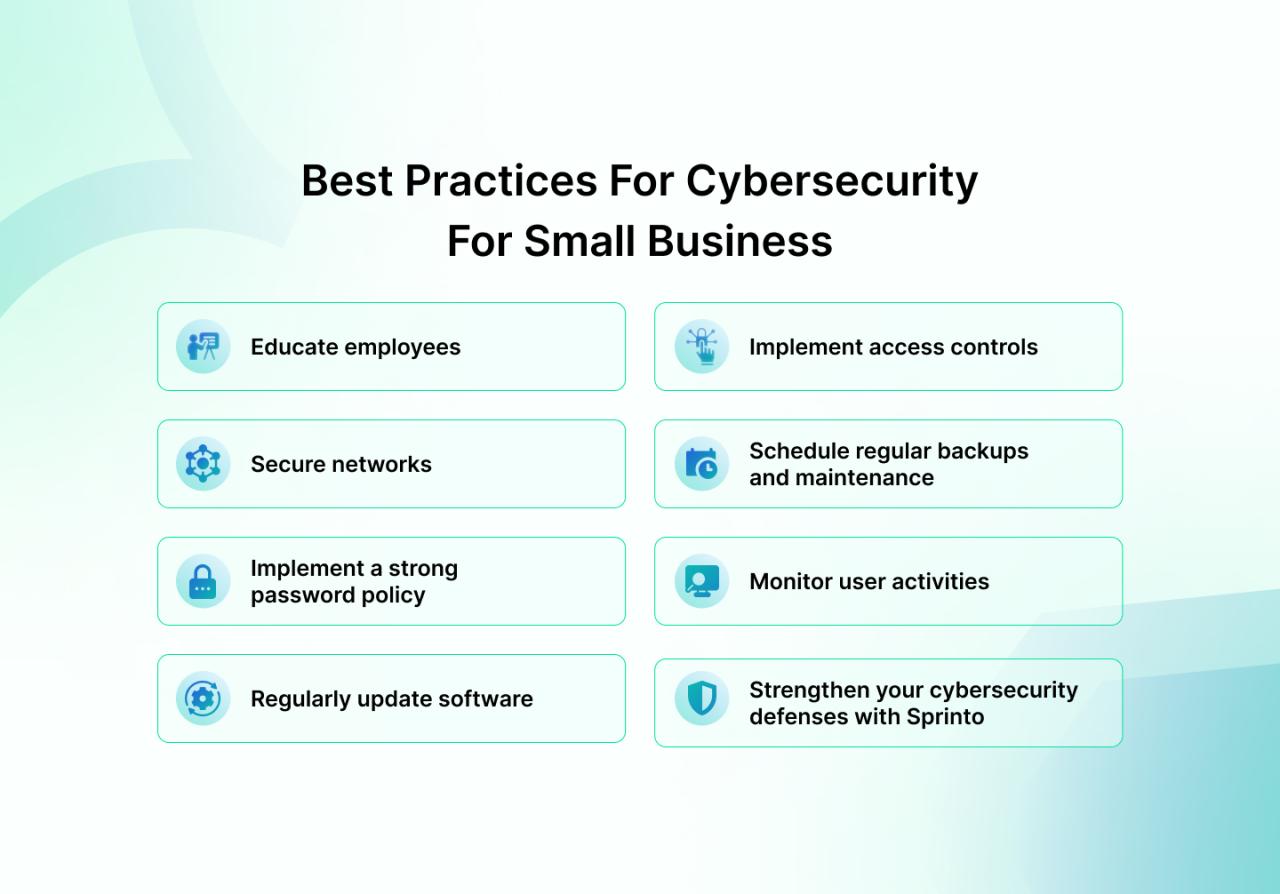 Best Practices For Cybersecurity For Small Business

Educate employees

Secure networks

Implement a strong password policy

Regularly update software

Implement access controls

Schedule regular backups and maintenance

Monitor user activities

Strengthen your cybersecurity defenses with Sprinto